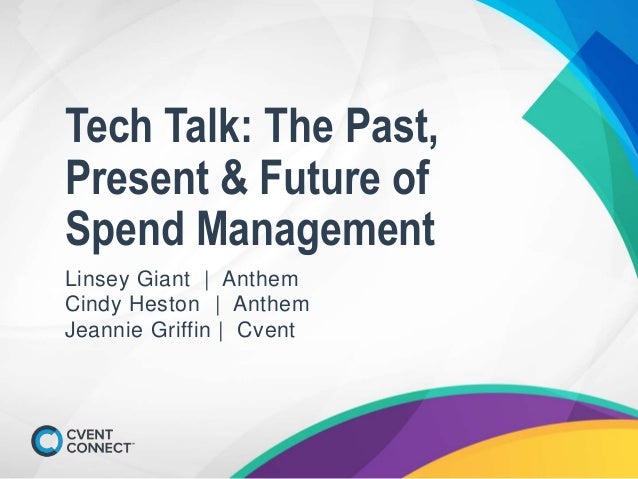 Tech Talk: The Past, Present & Future of Spend Management

Linsey Giant | Anthem
Cindy Heston | Anthem
Jeannie Griffin | Cvent

CVENT CONNECT™